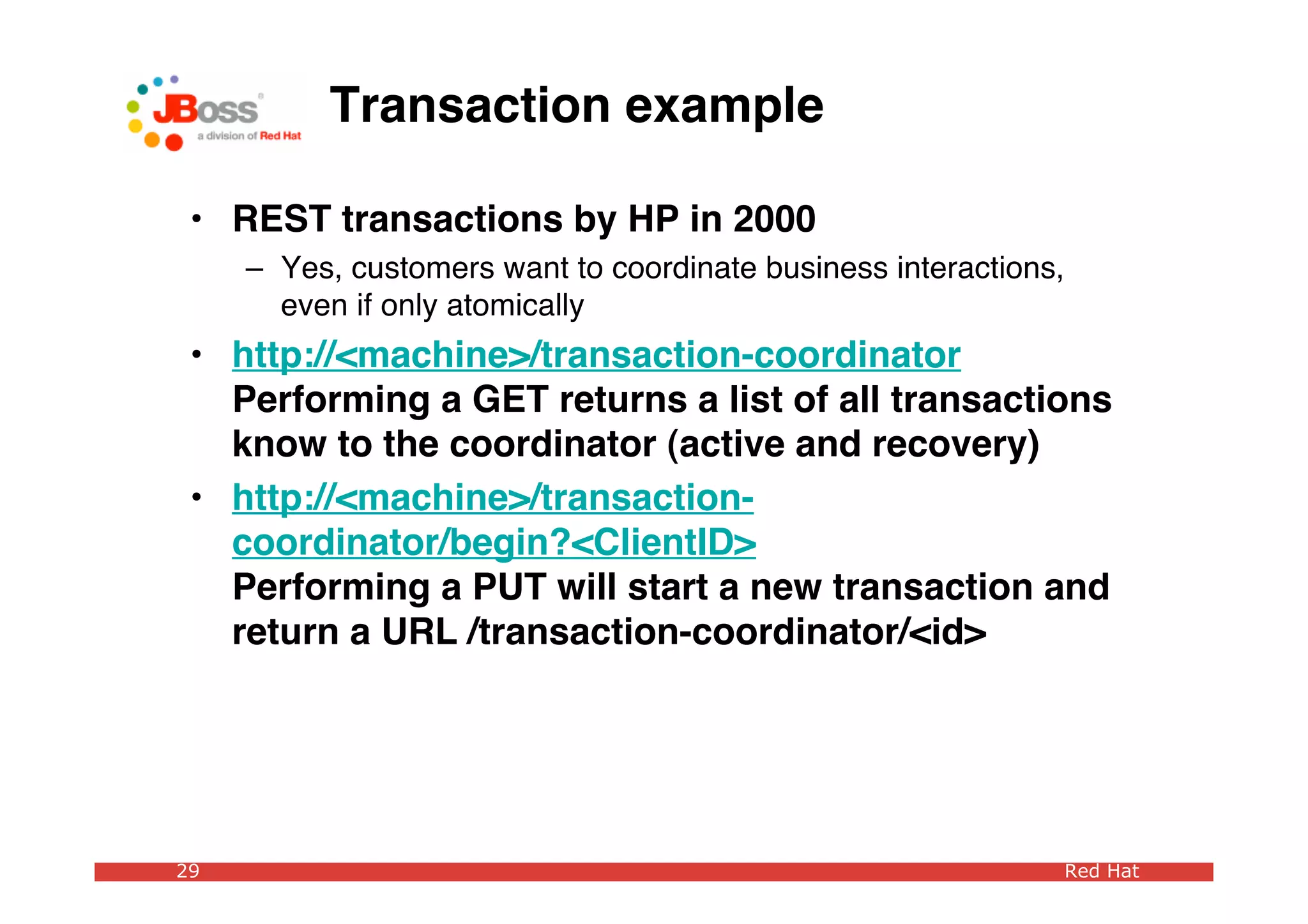 JBoss a division of Red Hat

Transaction example

• REST transactions by HP in 2000
– Yes, customers want to coordinate business interactions, even if only atomically

• http://<machine>/transaction-coordinator
Performing a GET returns a list of all transactions know to the coordinator (active and recovery)

• http://<machine>/transaction-coordinator/begin?<ClientID>
Performing a PUT will start a new transaction and return a URL /transaction-coordinator/<id>

29 Red Hat